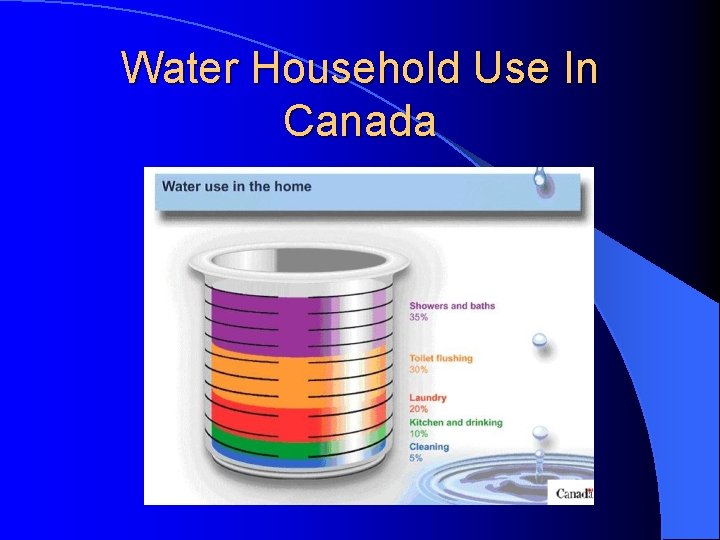 Water Household Use In Canada

Water use in the home

Showers and baths
35%

Toilet flushing
30%

Laundry
20%

Kitchen and drinking
10%

Cleaning
5%

Canada